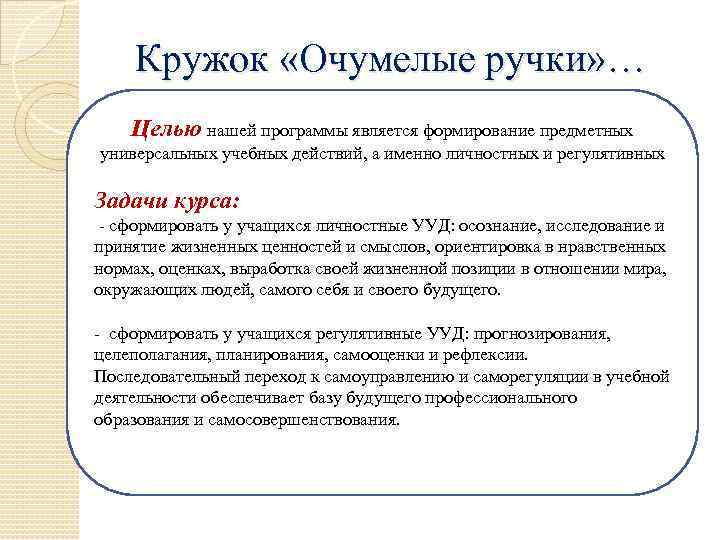 Кружок «Очумелые ручки»…

Целью нашей программы является формирование предметных универсальных учебных действий, а именно личностных и регулятивных

Задачи курса:
- сформировать у учащихся личностные УУД: осознание, исследование и принятие жизненных ценностей и смыслов, ориентировка в нравственных нормах, оценках, выработка своей жизненной позиции в отношении мира, окружающих людей, самого себя и своего будущего.

- сформировать у учащихся регулятивные УУД: прогнозирования, целеполагания, планирования, самооценки и рефлексии. Последовательный переход к самоуправлению и саморегуляции в учебной деятельности обеспечивает базу будущего профессионального образования и самосовершенствования.